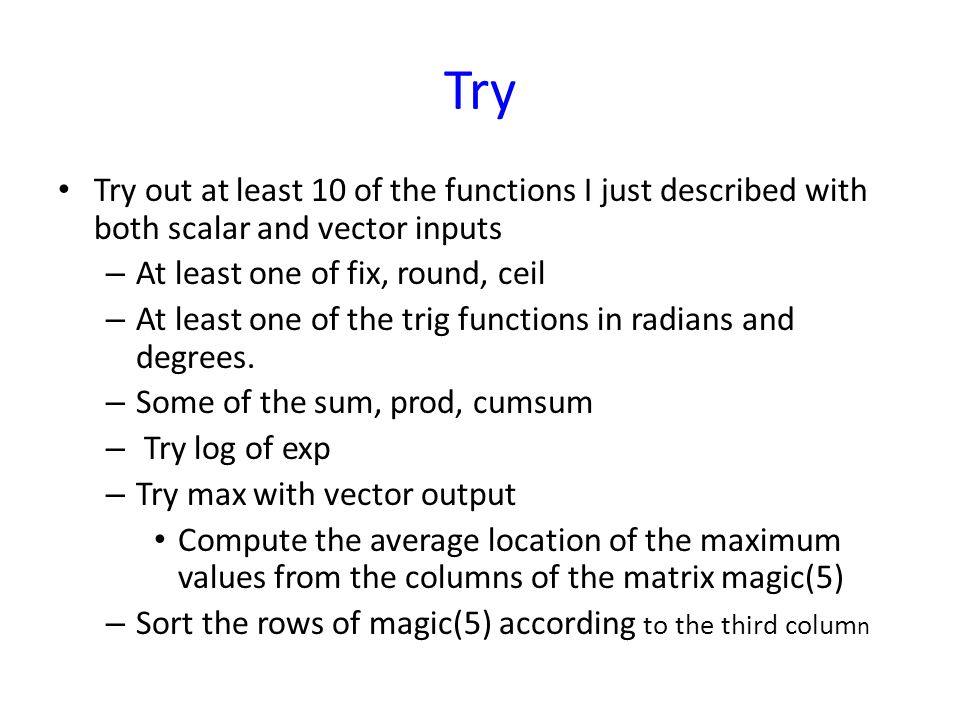 Try

• Try out at least 10 of the functions I just described with both scalar and vector inputs
– At least one of fix, round, ceil
– At least one of the trig functions in radians and degrees.
– Some of the sum, prod, cumsum
– Try log of exp
– Try max with vector output
• Compute the average location of the maximum values from the columns of the matrix magic(5)
– Sort the rows of magic(5) according to the third column